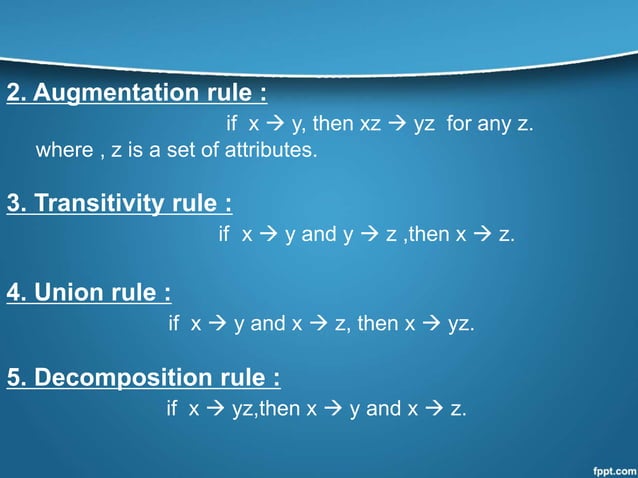 2. Augmentation rule :

if x → y, then xz → yz for any z.
where , z is a set of attributes.

3. Transitivity rule :

if x → y and y → z ,then x → z.

4. Union rule :

if x → y and x → z, then x → yz.

5. Decomposition rule :

if x → yz,then x → y and x → z.

fppt.com